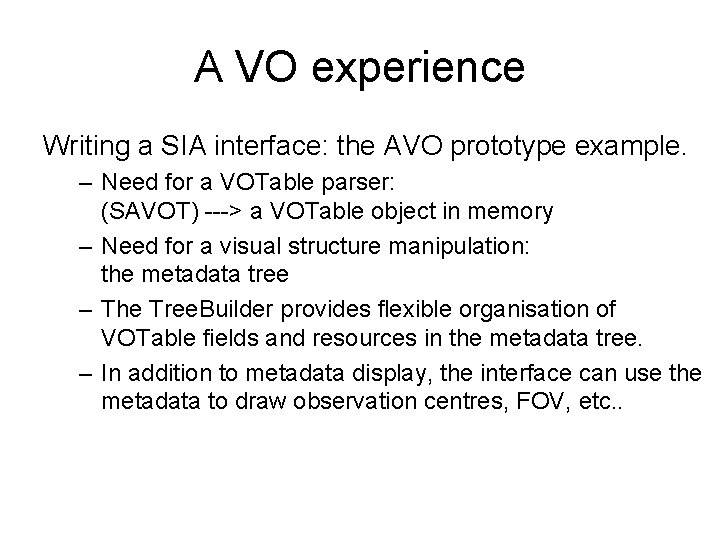 A VO experience

Writing a SIA interface: the AVO prototype example.

– Need for a VOTable parser: (SAVOT) ---> a VOTable object in memory

– Need for a visual structure manipulation: the metadata tree

– The TreeBuilder provides flexible organisation of VOTable fields and resources in the metadata tree.

– In addition to metadata display, the interface can use the metadata to draw observation centres, FOV, etc..